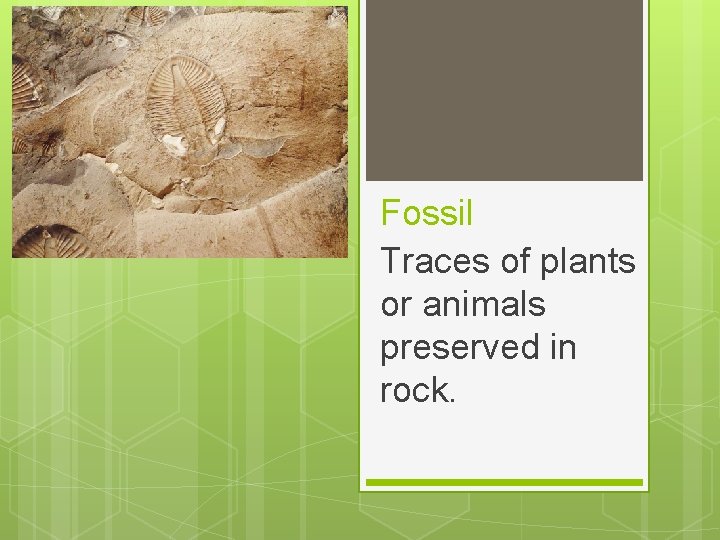 Fossil

Traces of plants or animals preserved in rock.